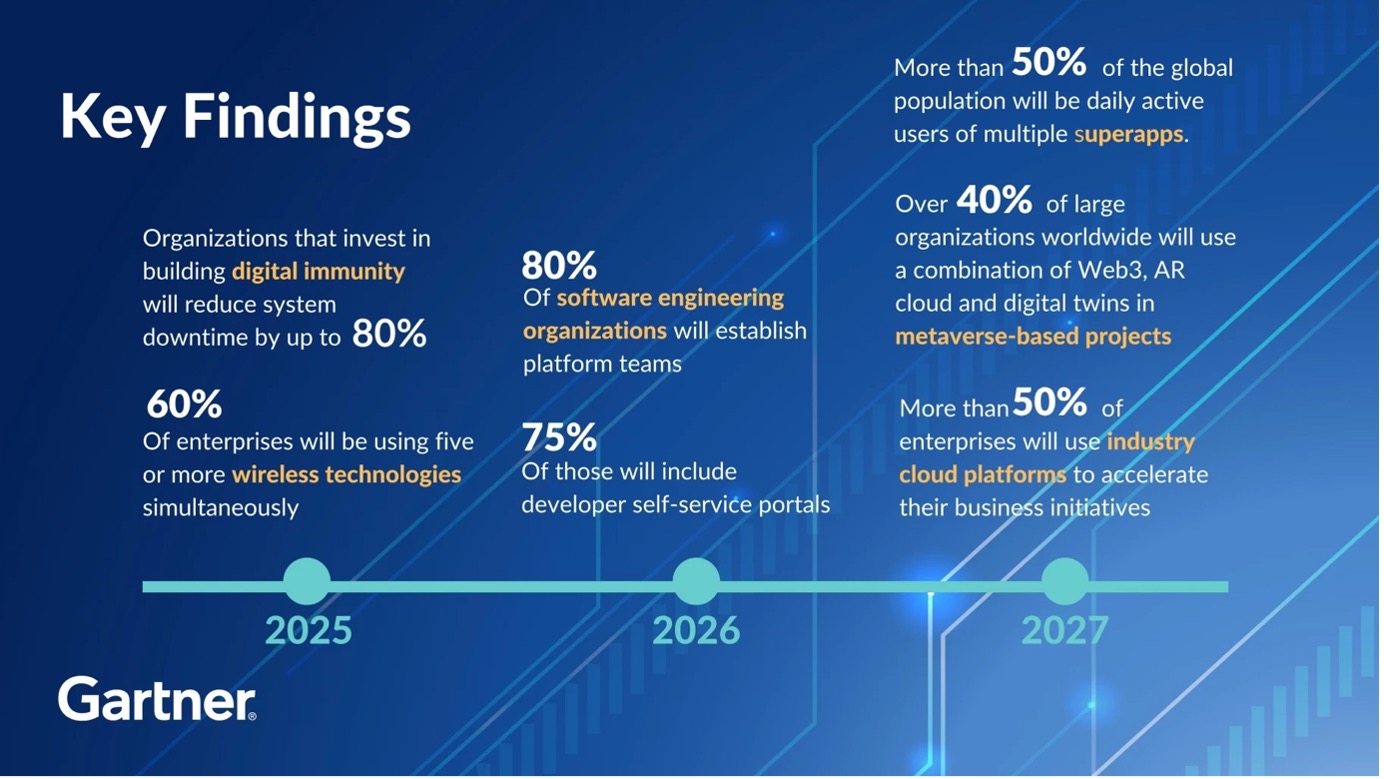 Key Findings

Organizations that invest in building digital immunity will reduce system downtime by up to 80%

60%
Of enterprises will be using five or more wireless technologies simultaneously

80%
Of software engineering organizations will establish platform teams

75%
Of those will include developer self-service portals

More than 50% of the global population will be daily active users of multiple superapps.

Over 40% of large organizations worldwide will use a combination of Web3, AR cloud and digital twins in metaverse-based projects

More than 50% of enterprises will use industry cloud platforms to accelerate their business initiatives

2025

2026

2027

Gartner®